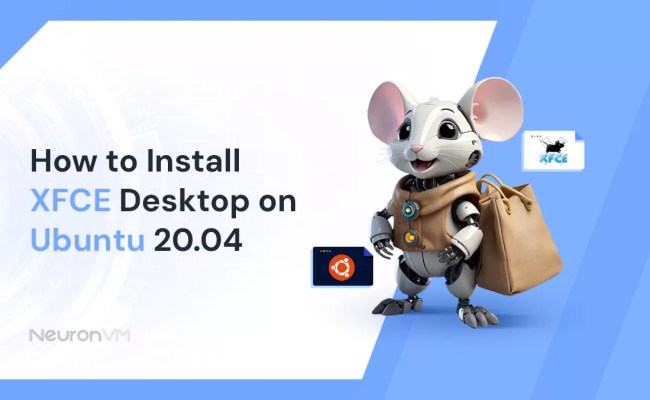 How to Install XFCE Desktop on Ubuntu 20.04

XFCE

NeuronVM